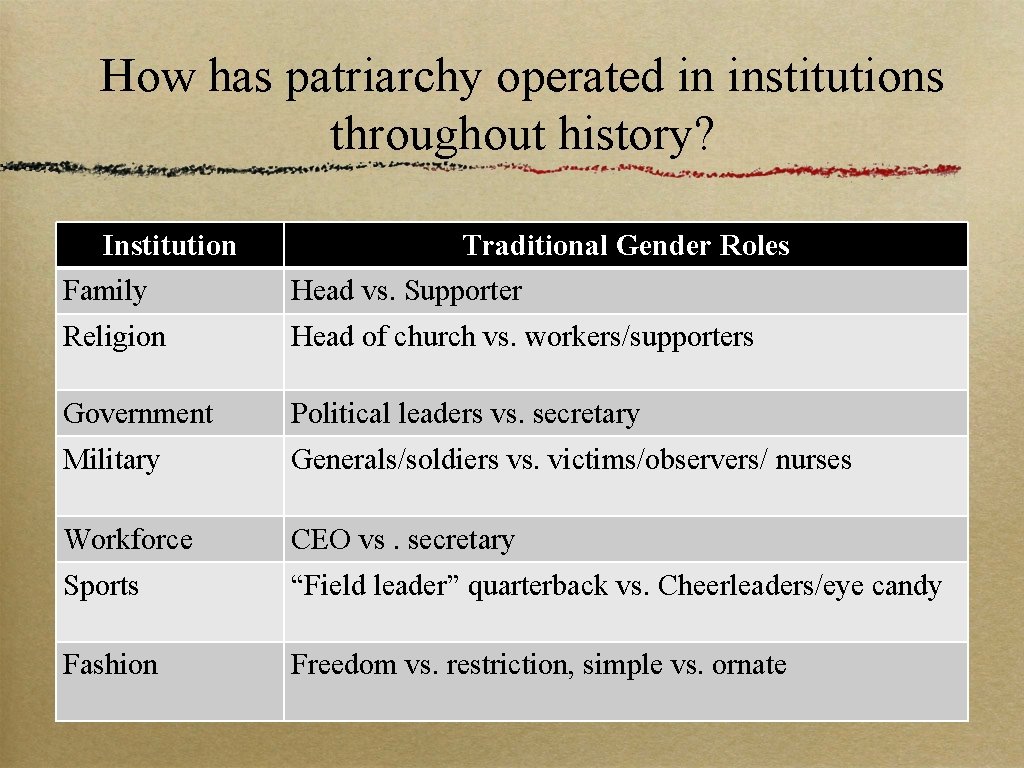 How has patriarchy operated in institutions throughout history?

| Institution | Traditional Gender Roles |
|---|---|
| Family | Head vs. Supporter |
| Religion | Head of church vs. workers/supporters |
| Government | Political leaders vs. secretary |
| Military | Generals/soldiers vs. victims/observers/ nurses |
| Workforce | CEO vs . secretary |
| Sports | “Field leader” quarterback vs. Cheerleaders/eye candy |
| Fashion | Freedom vs. restriction, simple vs. ornate |